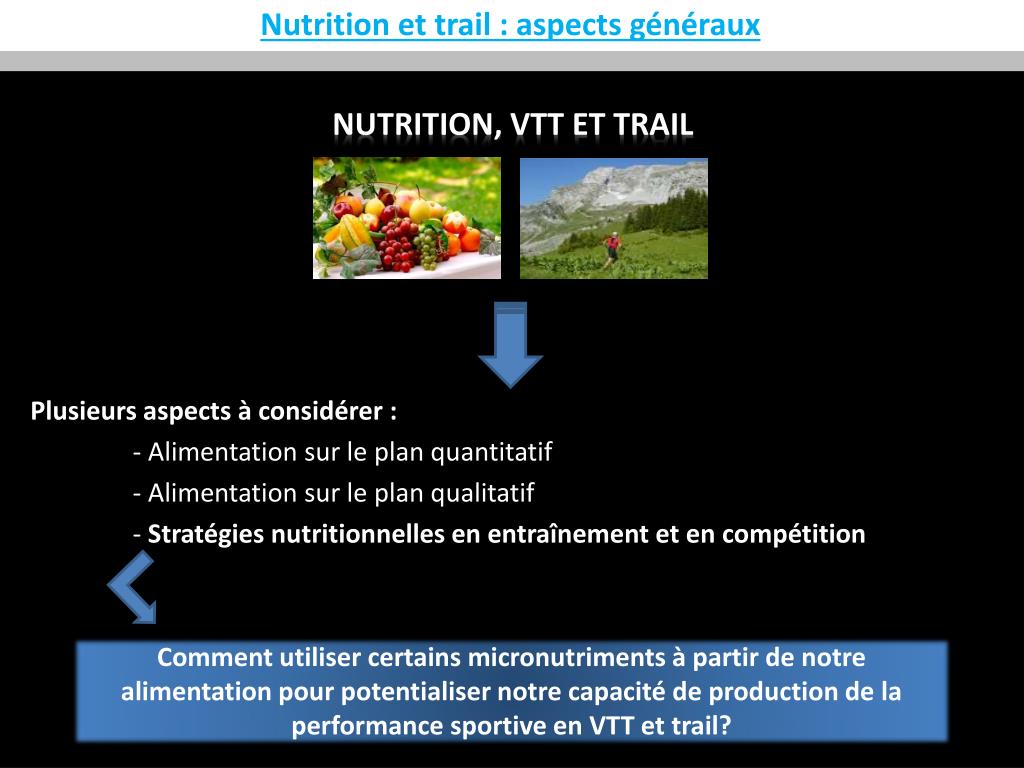 Nutrition et trail : aspects généraux

NUTRITION, VTT ET TRAIL

Plusieurs aspects à considérer :
- Alimentation sur le plan quantitatif
- Alimentation sur le plan qualitatif
- Stratégies nutritionnelles en entraînement et en compétition

Comment utiliser certains micronutriments à partir de notre alimentation pour potentialiser notre capacité de production de la performance sportive en VTT et trail?